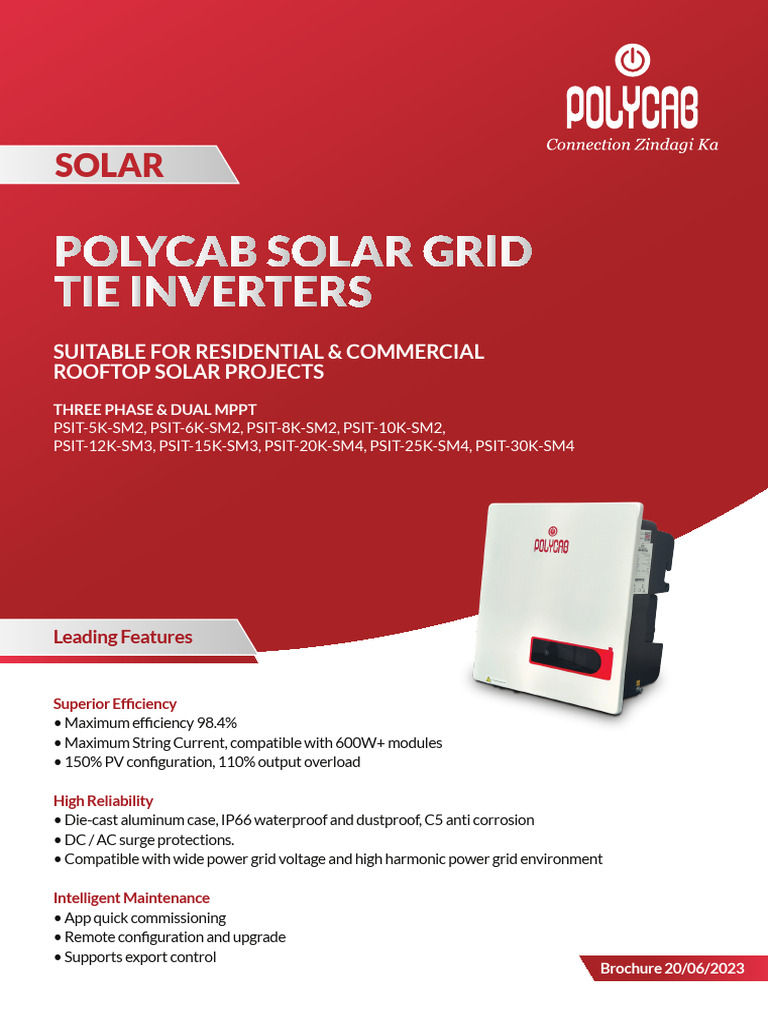 POLYCAB
Connection Zindagi Ka

SOLAR

POLYCAB SOLAR GRID TIE INVERTERS

SUITABLE FOR RESIDENTIAL & COMMERCIAL ROOFTOP SOLAR PROJECTS

THREE PHASE & DUAL MPPT
PSIT-5K-SM2, PSIT-6K-SM2, PSIT-8K-SM2, PSIT-10K-SM2, PSIT-12K-SM3, PSIT-15K-SM3, PSIT-20K-SM4, PSIT-25K-SM4, PSIT-30K-SM4

POLYCAB

Leading Features

Superior Efficiency
• Maximum efficiency 98.4%
• Maximum String Current, compatible with 600W+ modules
• 150% PV configuration, 110% output overload

High Reliability
• Die-cast aluminum case, IP66 waterproof and dustproof, C5 anti corrosion
• DC / AC surge protections.
• Compatible with wide power grid voltage and high harmonic power grid environment

Intelligent Maintenance
• App quick commissioning
• Remote configuration and upgrade
• Supports export control

Brochure 20/06/2023